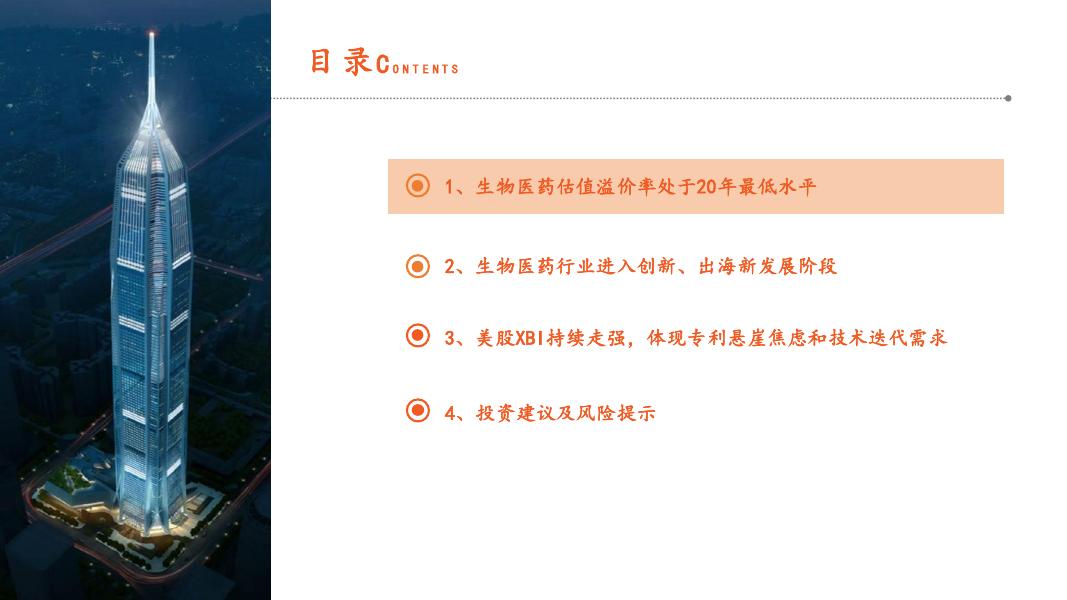 目 录CONTENTS

1、生物医药估值溢价率处于20年最低水平

2、生物医药行业进入创新、出海新发展阶段

3、美股XBI持续走强，体现专利悬崖焦虑和技术迭代需求

4、投资建议及风险提示